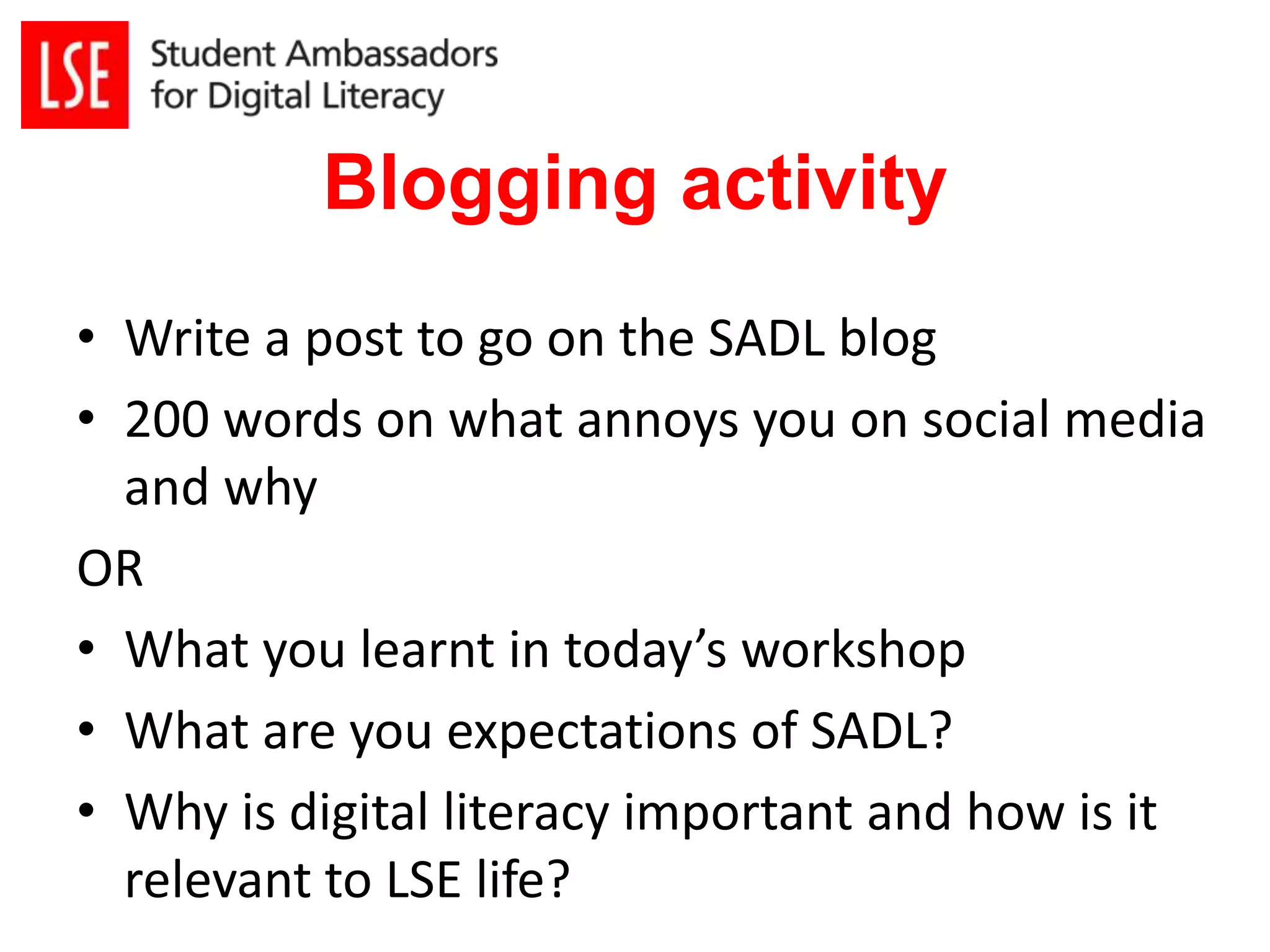 LSE Student Ambassadors for Digital Literacy

Blogging activity

• Write a post to go on the SADL blog
• 200 words on what annoys you on social media and why

OR

• What you learnt in today’s workshop
• What are you expectations of SADL?
• Why is digital literacy important and how is it relevant to LSE life?